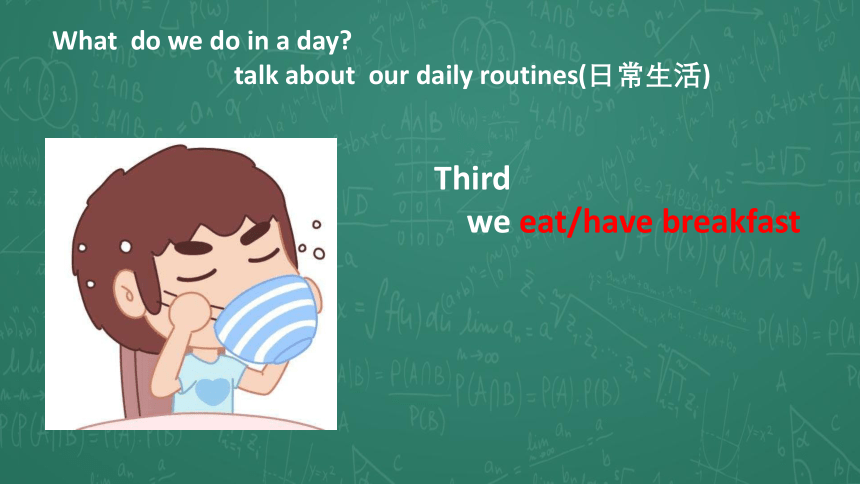 What do we do in a day?
talk about our daily routines(日常生活)

Third
we eat/have breakfast